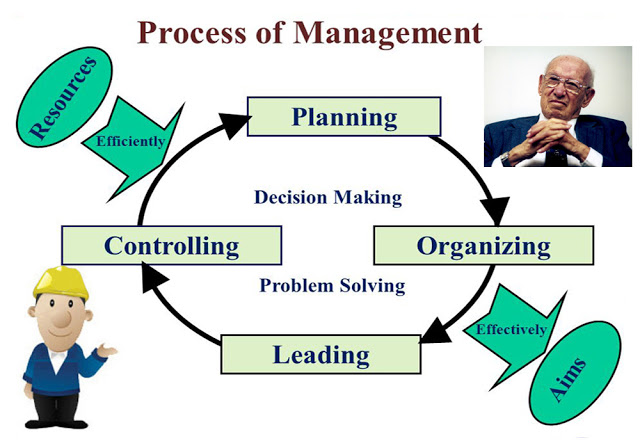 Process of Management

Resources

Efficiently

Planning

Decision Making

Controlling

Organizing

Problem Solving

Leading

Effectively

Aims